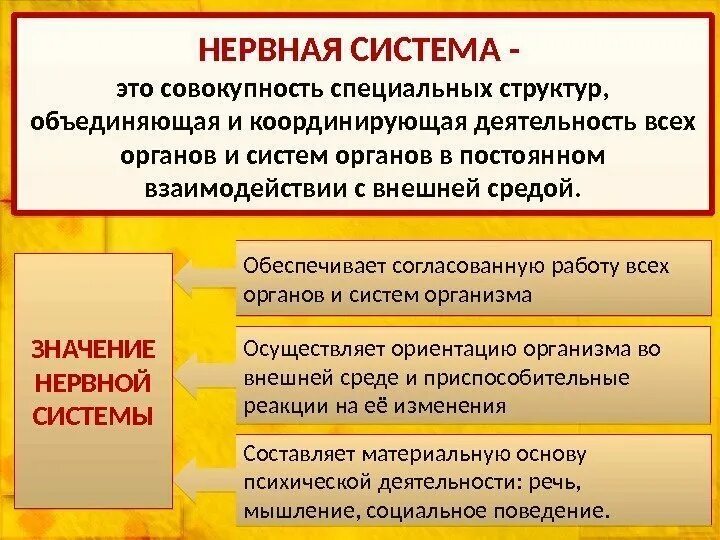 НЕРВНАЯ СИСТЕМА -
это совокупность специальных структур, объединяющая и координирующая деятельность всех органов и систем органов в постоянном взаимодействии с внешней средой.

ЗНАЧЕНИЕ НЕРВНОЙ СИСТЕМЫ

Обеспечивает согласованную работу всех органов и систем организма

Осуществляет ориентацию организма во внешней среде и приспособительные реакции на её изменения

Составляет материальную основу психической деятельности: речь, мышление, социальное поведение.